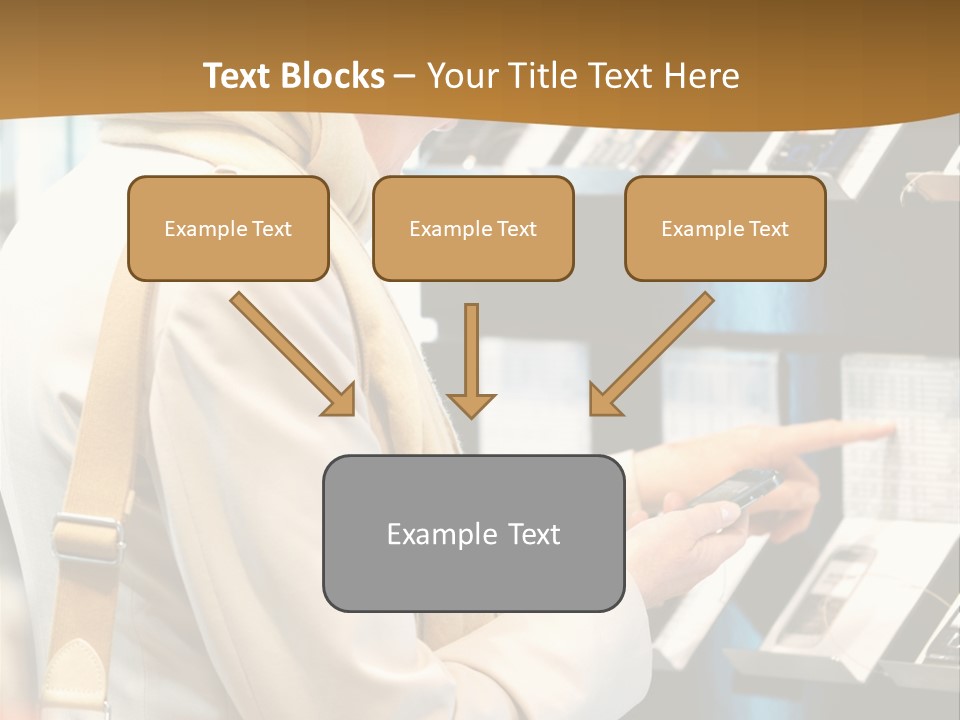 Text Blocks – Your Title Text Here

Example Text

Example Text

Example Text

Example Text